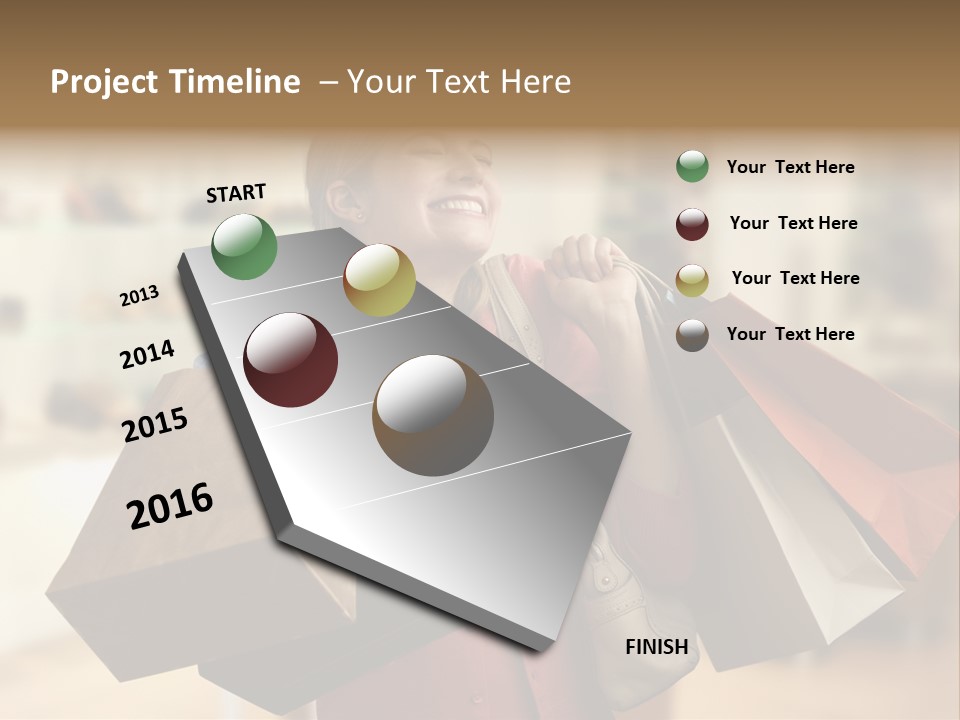 Project Timeline – Your Text Here

START

2013

2014

2015

2016

FINISH

Your Text Here

Your Text Here

Your Text Here

Your Text Here